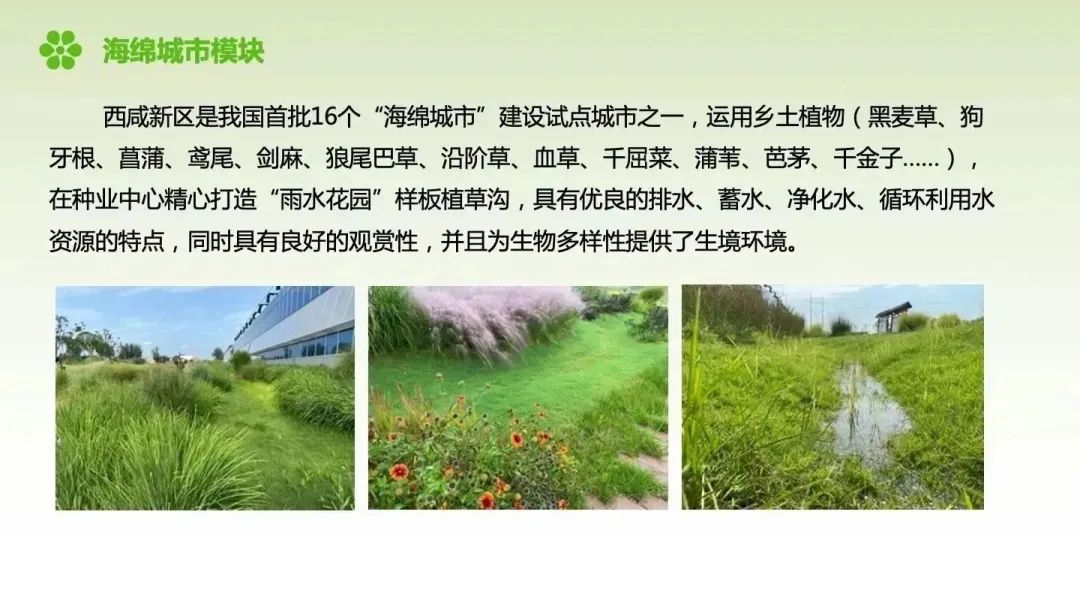 海绵城市模块

西咸新区是我国首批16个“海绵城市”建设试点城市之一，运用乡土植物（黑麦草、狗牙根、菖蒲、鸢尾、剑麻、狼尾巴草、沿阶草、血草、千屈菜、蒲苇、芭茅、千金子……），在种业中心精心打造“雨水花园”样板植草沟，具有优良的排水、蓄水、净化水、循环利用水资源的特点，同时具有良好的观赏性，并且为生物多样性提供了生境环境。